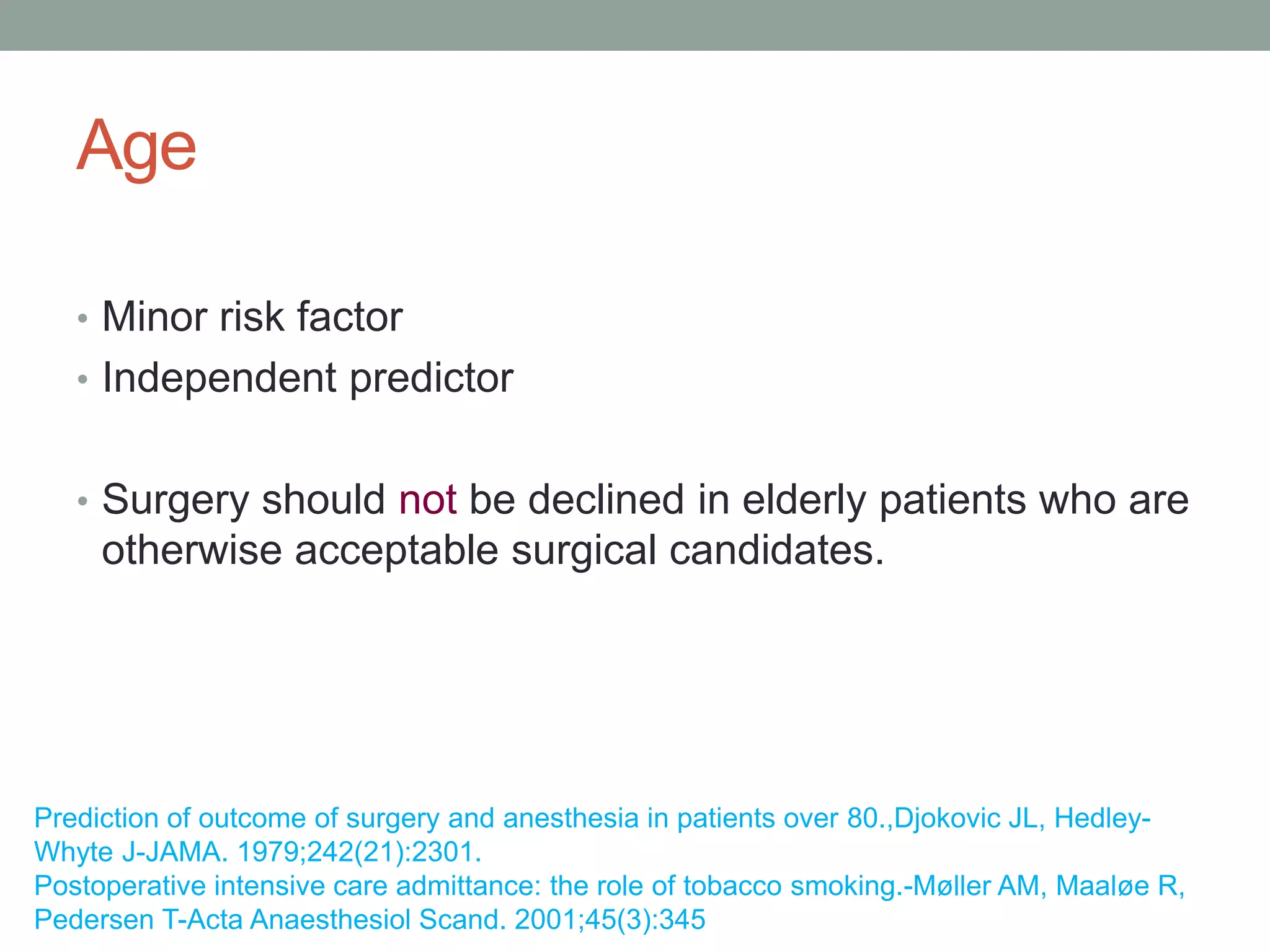 Age

• Minor risk factor
• Independent predictor

• Surgery should not be declined in elderly patients who are otherwise acceptable surgical candidates.

Prediction of outcome of surgery and anesthesia in patients over 80.,Djokovic JL, Hedley-Whyte J-JAMA. 1979;242(21):2301.
Postoperative intensive care admittance: the role of tobacco smoking.-Møller AM, Maaløe R, Pedersen T-Acta Anaesthesiol Scand. 2001;45(3):345